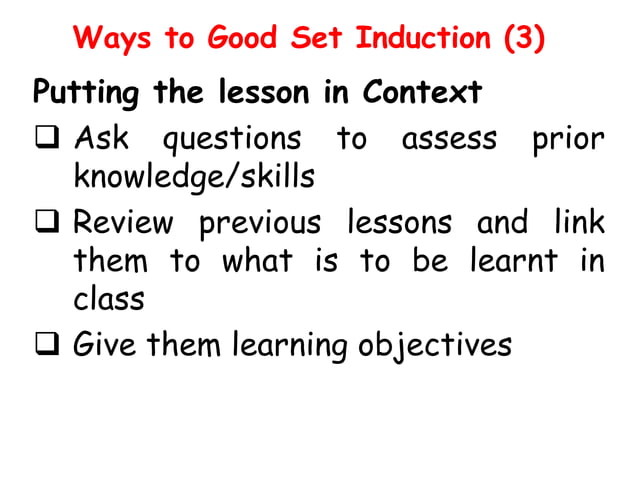 Ways to Good Set Induction (3)

Putting the lesson in Context

❑ Ask questions to assess prior knowledge/skills

❑ Review previous lessons and link them to what is to be learnt in class

❑ Give them learning objectives